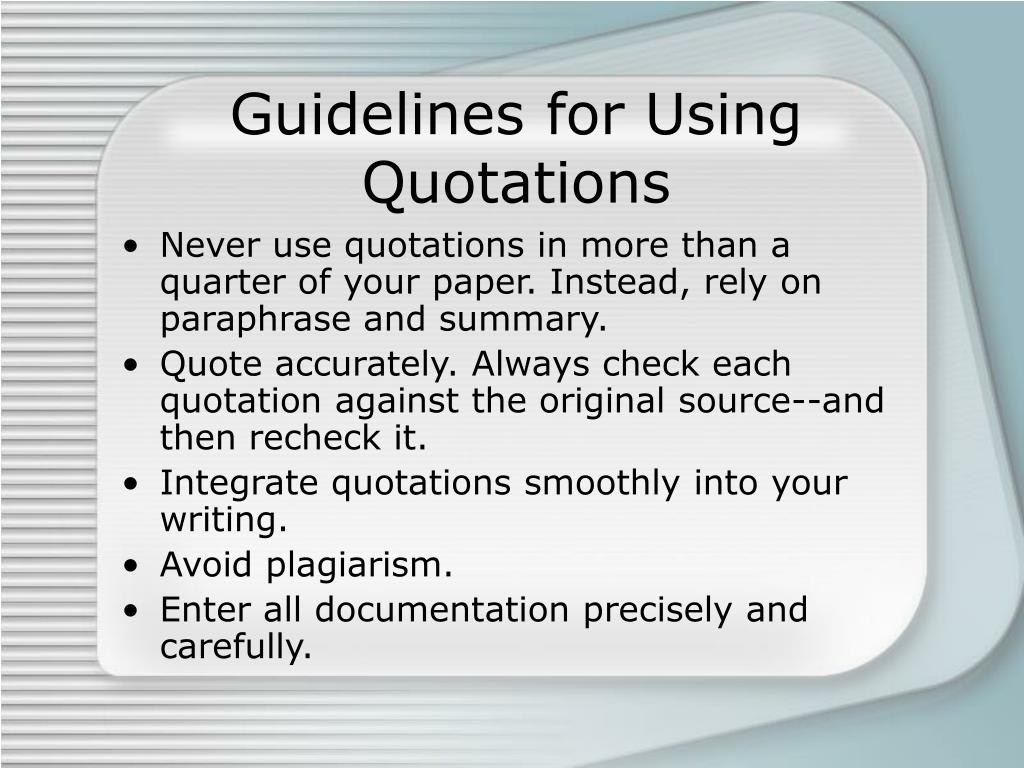 Guidelines for Using Quotations

• Never use quotations in more than a quarter of your paper. Instead, rely on paraphrase and summary.
• Quote accurately. Always check each quotation against the original source--and then recheck it.
• Integrate quotations smoothly into your writing.
• Avoid plagiarism.
• Enter all documentation precisely and carefully.